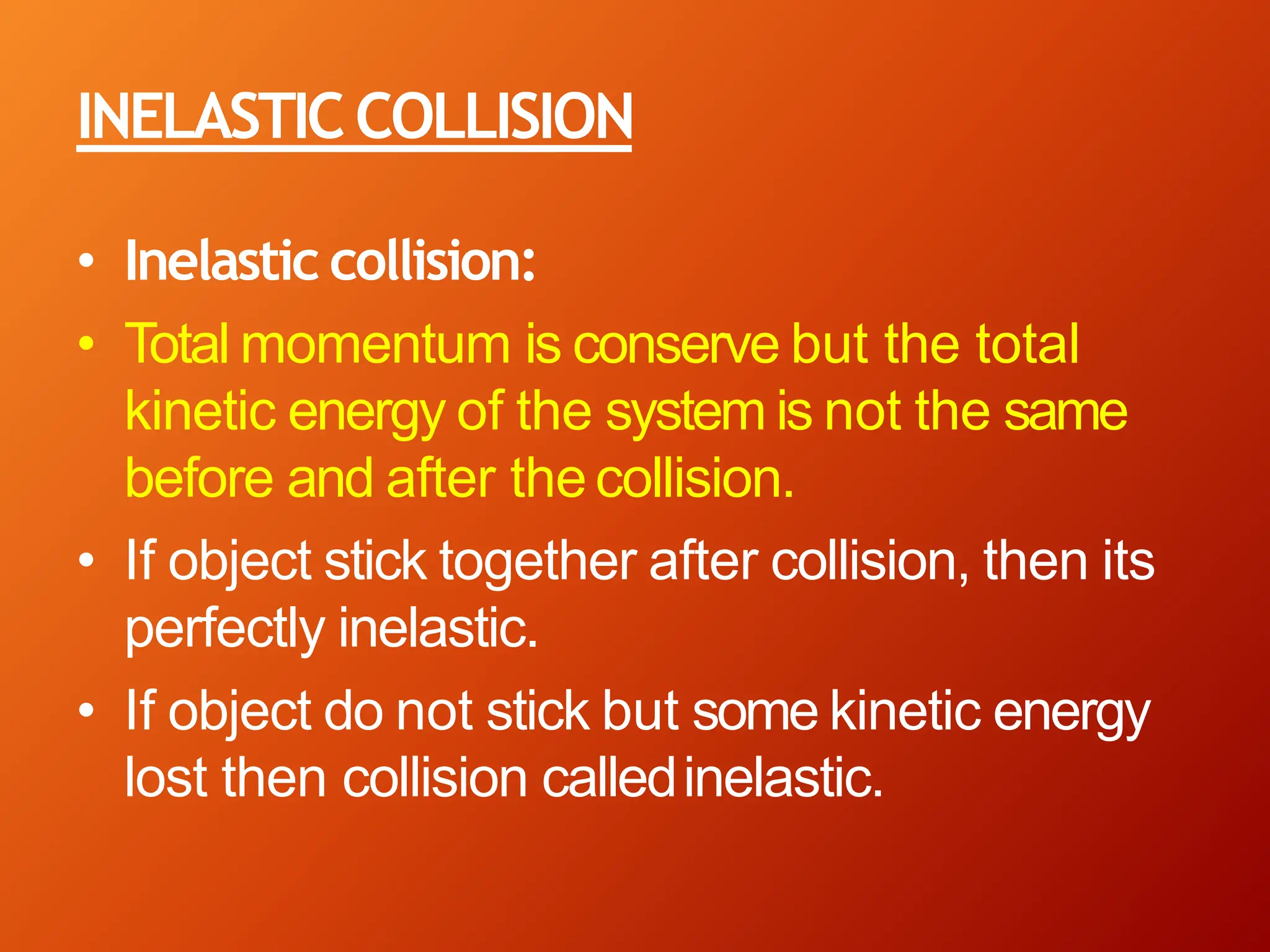 INELASTIC COLLISION

• Inelastic collision:
• Total momentum is conserve but the total kinetic energy of the system is not the same before and after the collision.
• If object stick together after collision, then its perfectly inelastic.
• If object do not stick but some kinetic energy lost then collision called inelastic.